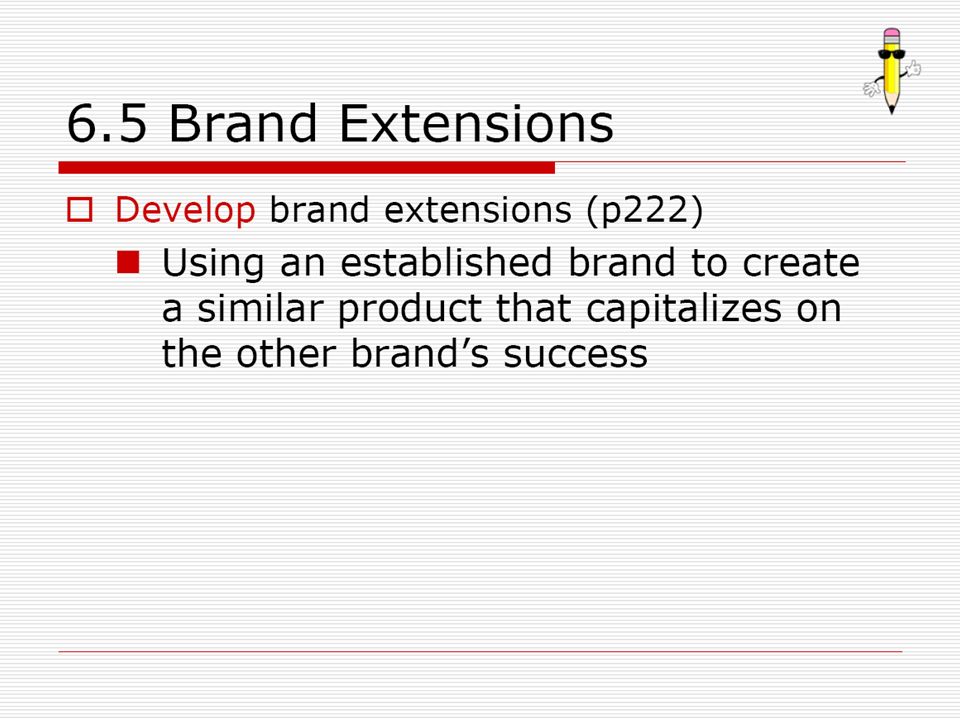 6.5 Brand Extensions

Develop brand extensions (p222)

Using an established brand to create a similar product that capitalizes on the other brand’s success